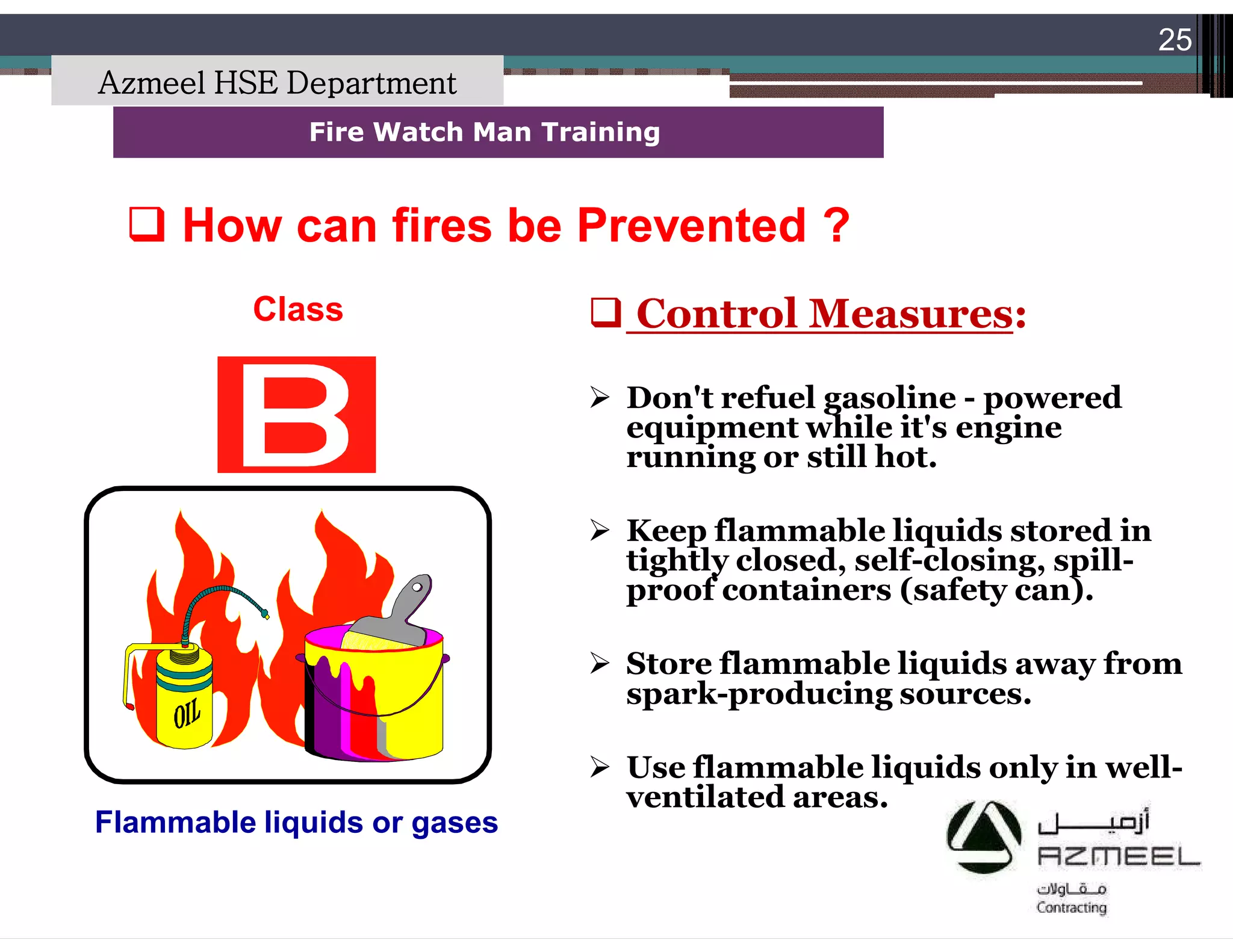 25

Azmeel HSE Department

Fire Watch Man Training

❑ How can fires be Prevented ?

Class

B

OIL

Flammable liquids or gases

❑ Control Measures:

➢ Don't refuel gasoline - powered equipment while it's engine running or still hot.

➢ Keep flammable liquids stored in tightly closed, self-closing, spill-proof containers (safety can).

➢ Store flammable liquids away from spark-producing sources.

➢ Use flammable liquids only in well-ventilated areas.

أزميل
AZMEEL
مقاولات
Contracting